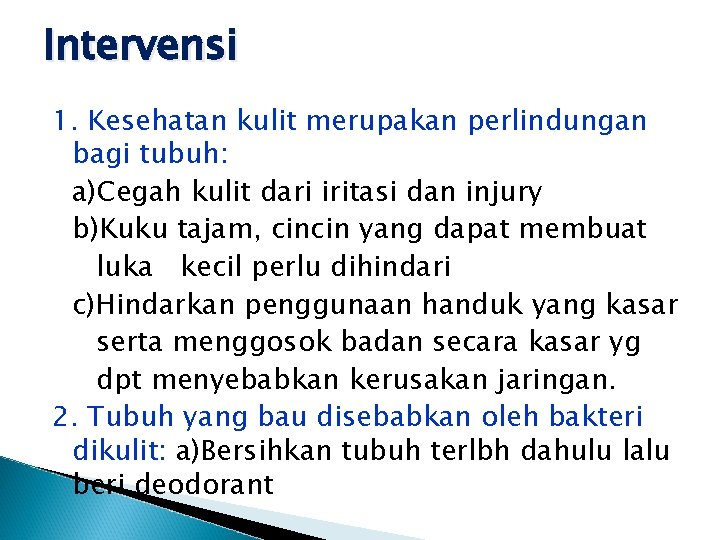 Intervensi

1. Kesehatan kulit merupakan perlindungan bagi tubuh:

a)Cegah kulit dari iritasi dan injury

b)Kuku tajam, cincin yang dapat membuat luka kecil perlu dihindari

c)Hindarkan penggunaan handuk yang kasar serta menggosok badan secara kasar yg dpt menyebabkan kerusakan jaringan.

2. Tubuh yang bau disebabkan oleh bakteri dikulit: a)Bersihkan tubuh terlbh dahulu lalu beri deodorant